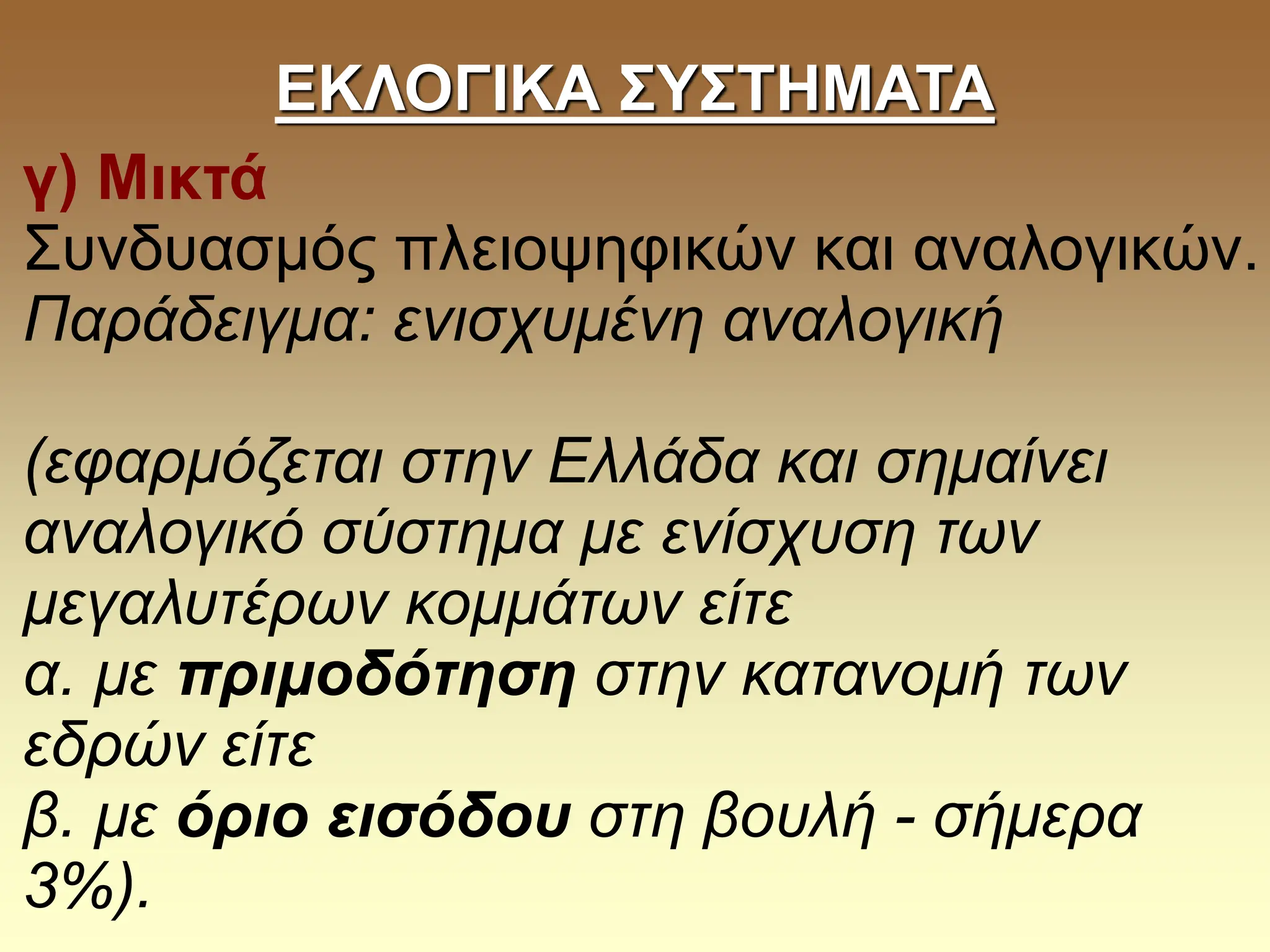 ΕΚΛΟΓΙΚΑ ΣΥΣΤΗΜΑΤΑ

γ) Μικτά
Συνδυασμός πλειοψηφικών και αναλογικών.
Παράδειγμα: ενισχυμένη αναλογική

(εφαρμόζεται στην Ελλάδα και σημαίνει αναλογικό σύστημα με ενίσχυση των μεγαλυτέρων κομμάτων είτε
α. με πριμοδότηση στην κατανομή των εδρών είτε
β. με όριο εισόδου στη βουλή - σήμερα 3%).